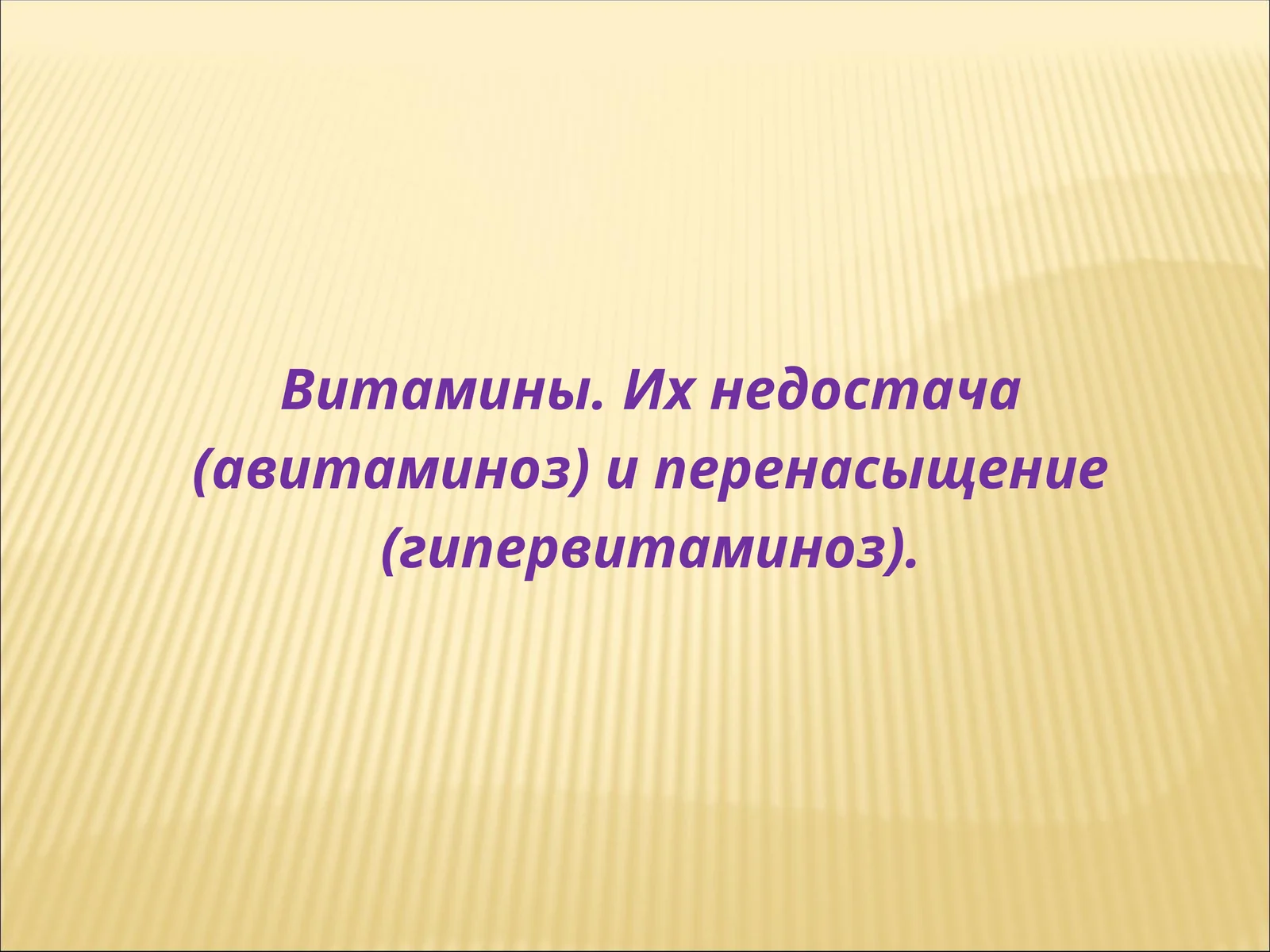 Витамины. Их недостача (авитаминоз) и перенасыщение (гипервитаминоз).